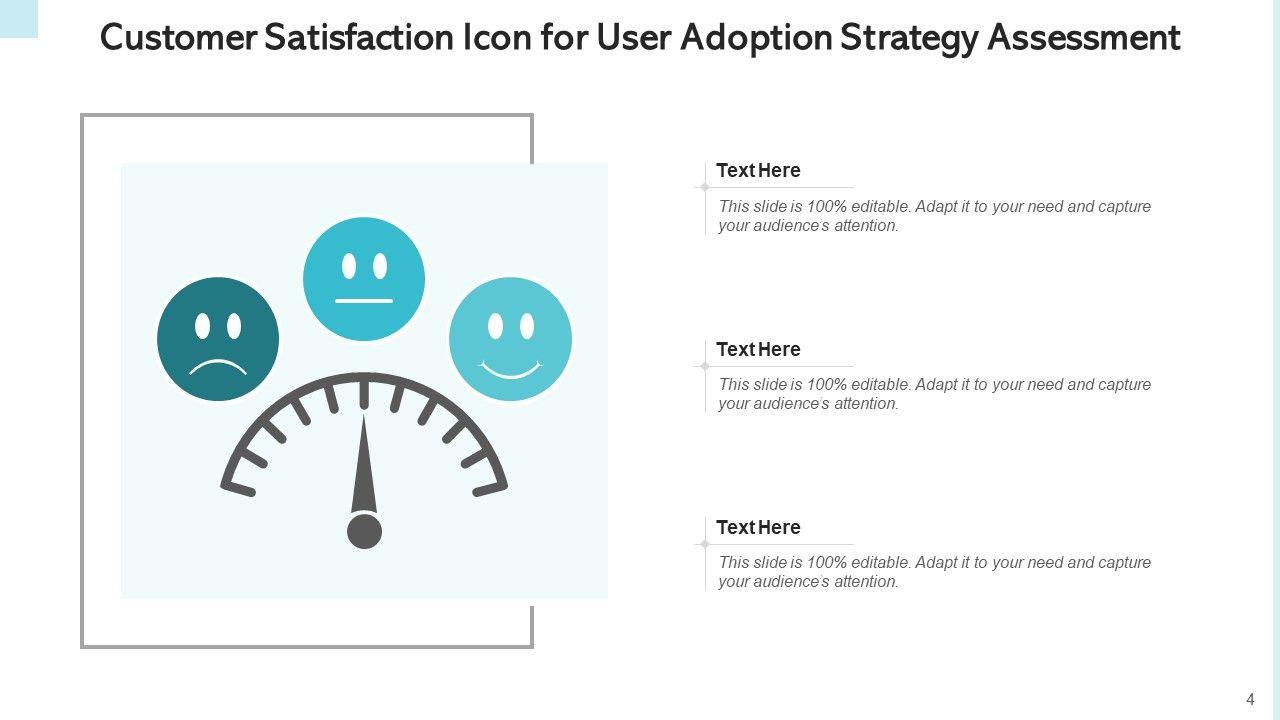 Customer Satisfaction Icon for User Adoption Strategy Assessment

Text Here

This slide is 100% editable. Adapt it to your need and capture your audience's attention.

Text Here

This slide is 100% editable. Adapt it to your need and capture your audience's attention.

Text Here

This slide is 100% editable. Adapt it to your need and capture your audience's attention.

4